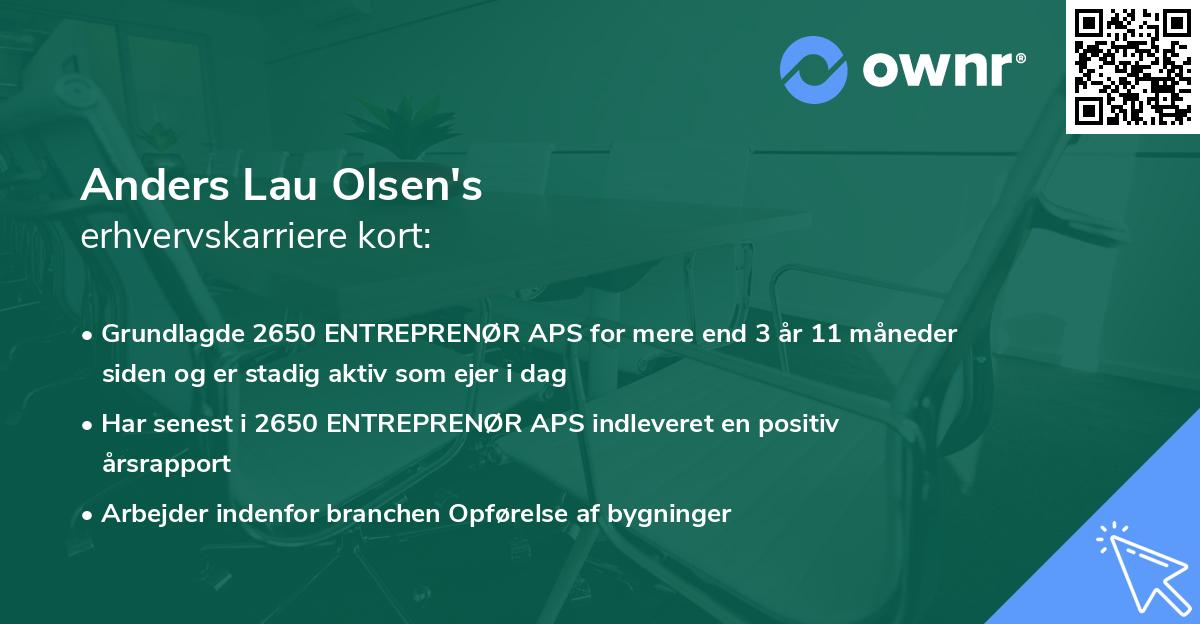 ownr®

Anders Lau Olsen's
erhvervskarriere kort:

• Grundlagde 2650 ENTREPRENØR APS for mere end 3 år 11 måneder siden og er stadig aktiv som ejer i dag
• Har senest i 2650 ENTREPRENØR APS indleveret en positiv årsrapport
• Arbejder indenfor branchen Opførelse af bygninger